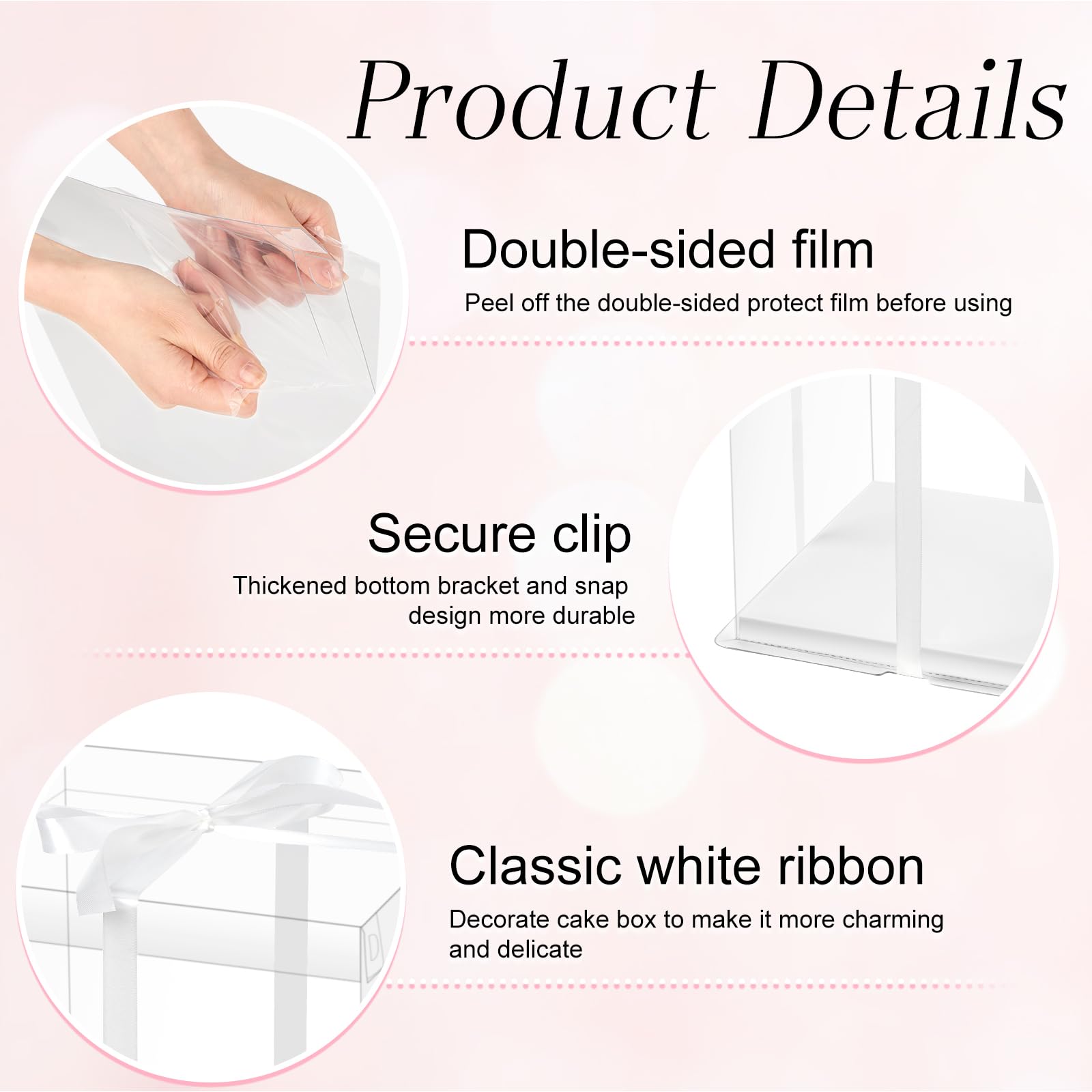 Product Details

Double-sided film

Peel off the double-sided protect film before using

Secure clip

Thickened bottom bracket and snap design more durable

Classic white ribbon

Decorate cake box to make it more charming and delicate